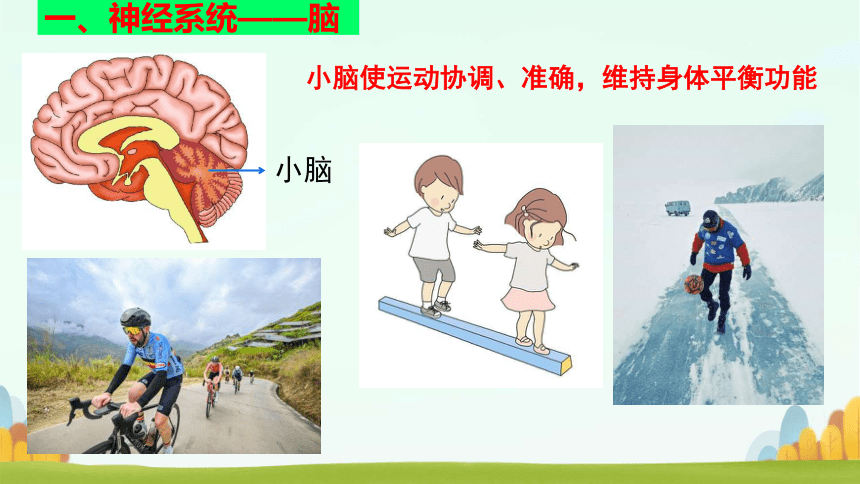 一、神经系统——脑

小脑使运动协调、准确，维持身体平衡功能

小脑